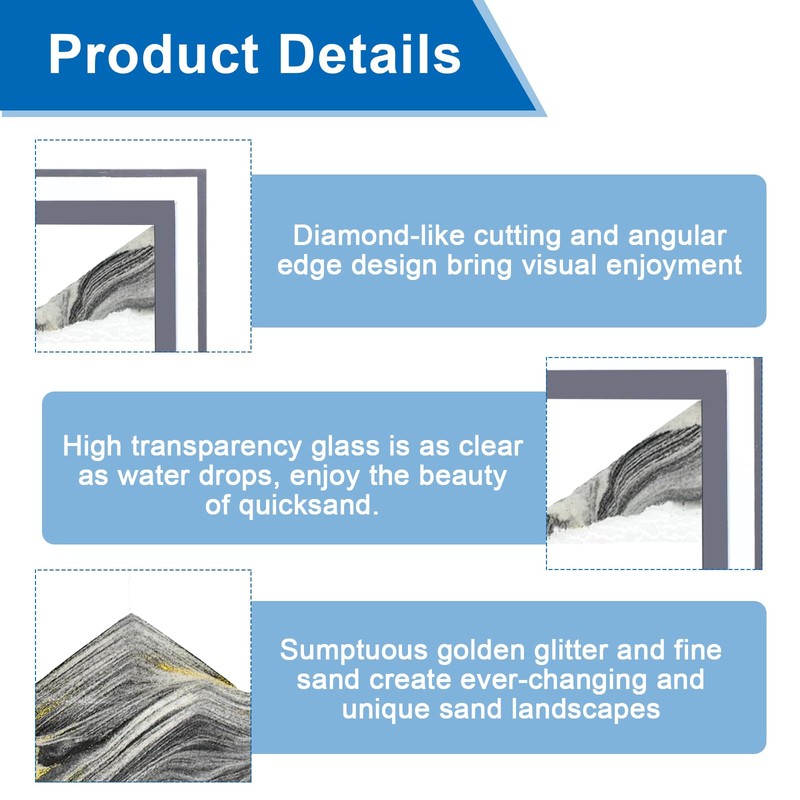 Product Details

Diamond-like cutting and angular edge design bring visual enjoyment

High transparency glass is as clear as water drops, enjoy the beauty of quicksand.

Sumptuous golden glitter and fine sand create ever-changing and unique sand landscapes